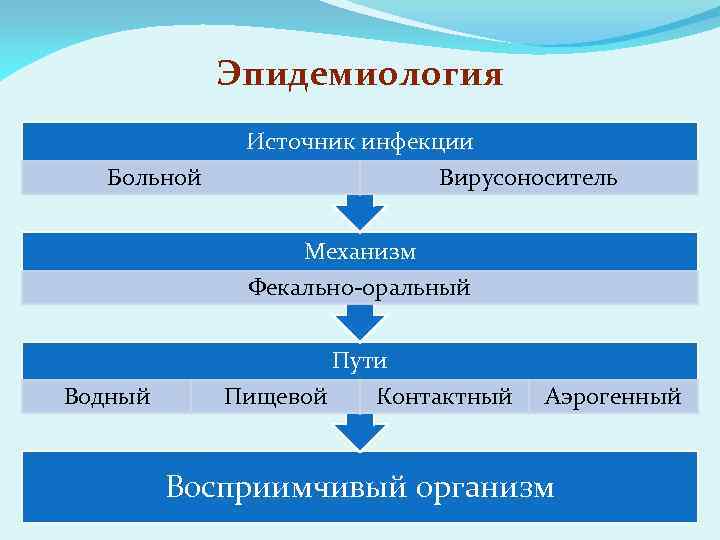 Эпидемиология

Источник инфекции

Больной

Вирусоноситель

Механизм

Фекально-оральный

Пути

Водный

Пищевой

Контактный

Аэрогенный

Восприимчивый организм